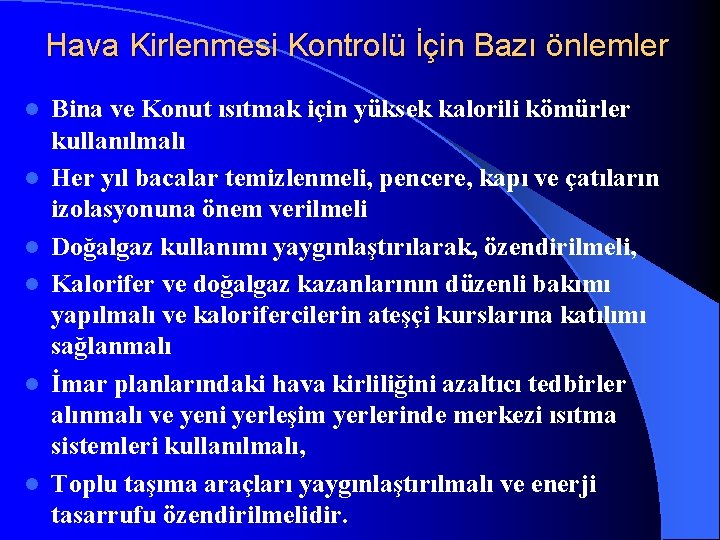 Hava Kirlenmesi Kontrolü İçin Bazı önlemler

- Bina ve Konut ısıtmak için yüksek kalorili kömürler kullanılmalı
- Her yıl bacalar temizlenmeli, pencere, kapı ve çatıların izolasyonuna önem verilmeli
- Doğalgaz kullanımı yaygınlaştırılarak, özendirilmeli,
- Kalorifer ve doğalgaz kazanlarının düzenli bakımı yapılmalı ve kalorifercilerin ateşçi kurslarına katılımı sağlanmalı
- İmar planlarındaki hava kirliliğini azaltıcı tedbirler alınmalı ve yeni yerleşim yerlerinde merkezi ısıtma sistemleri kullanılmalı,
- Toplu taşıma araçları yaygınlaştırılmalı ve enerji tasarrufu özendirilmelidir.